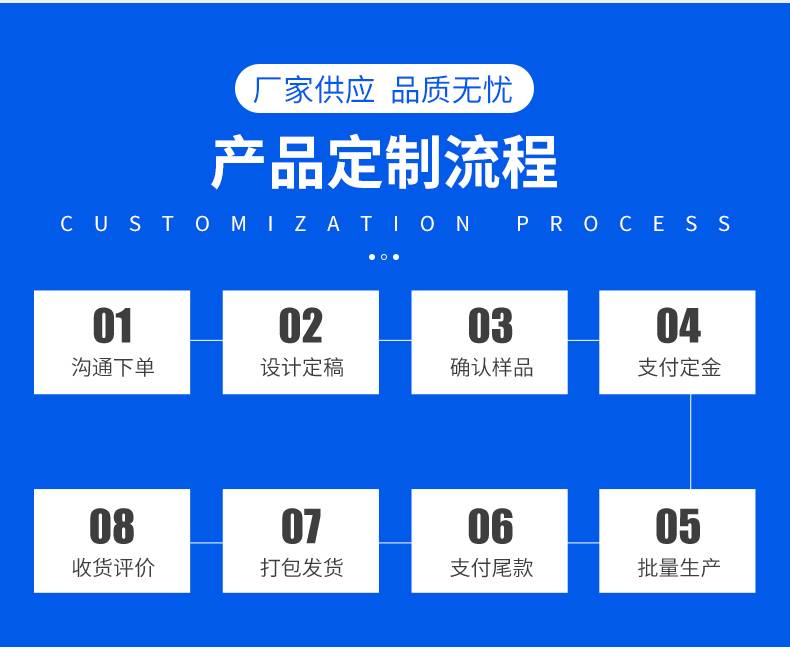 厂家供应 品质无忧

产品定制流程

CUSTOMIZATION PROCESS

01
沟通下单

02
设计定稿

03
确认样品

04
支付定金

05
批量生产

06
支付尾款

07
打包发货

08
收货评价